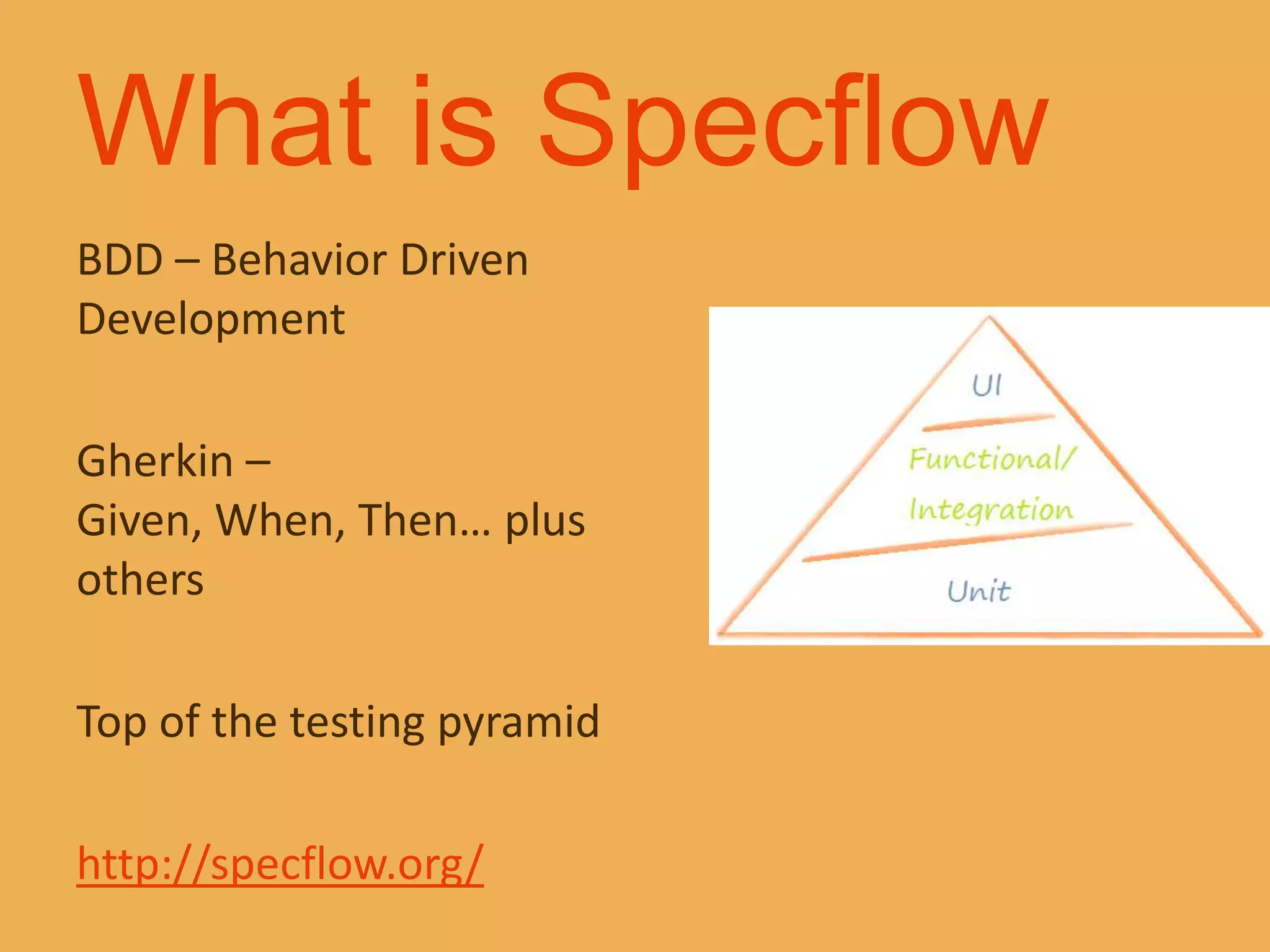 What is Specflow

BDD – Behavior Driven Development

Gherkin –
Given, When, Then… plus others

Top of the testing pyramid

http://specflow.org/

UI

Functional/
Integration

Unit